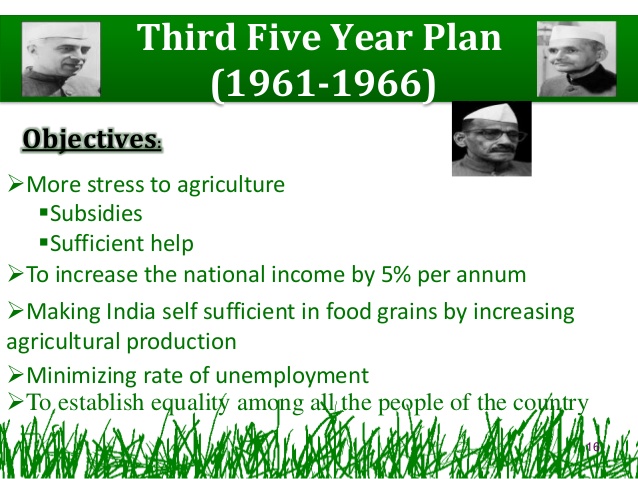 Third Five Year Plan (1961-1966)

Objectives:

➢More stress to agriculture
▪Subsidies
▪Sufficient help
➢To increase the national income by 5% per annum
➢Making India self sufficient in food grains by increasing agricultural production
➢Minimizing rate of unemployment
➢To establish equality among all the people of the country

16